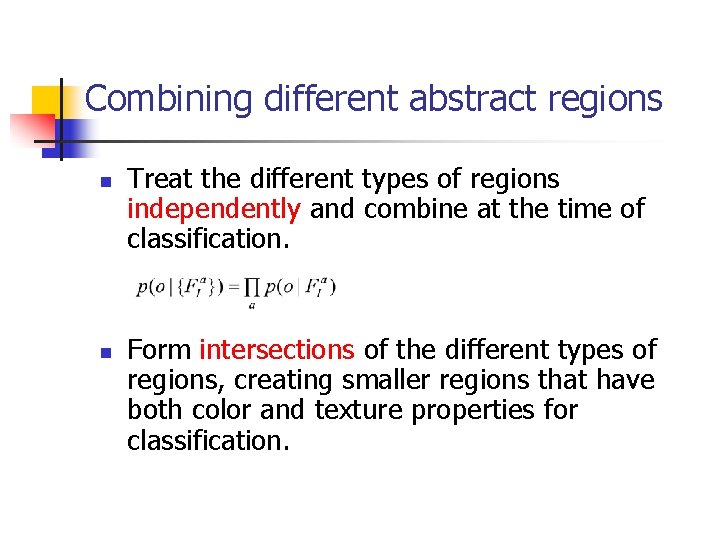 Combining different abstract regions

Treat the different types of regions independently and combine at the time of classification.

$p(o \mid \{F_I^a\}) = \prod_a p(o \mid F_I^a)$

Form intersections of the different types of regions, creating smaller regions that have both color and texture properties for classification.